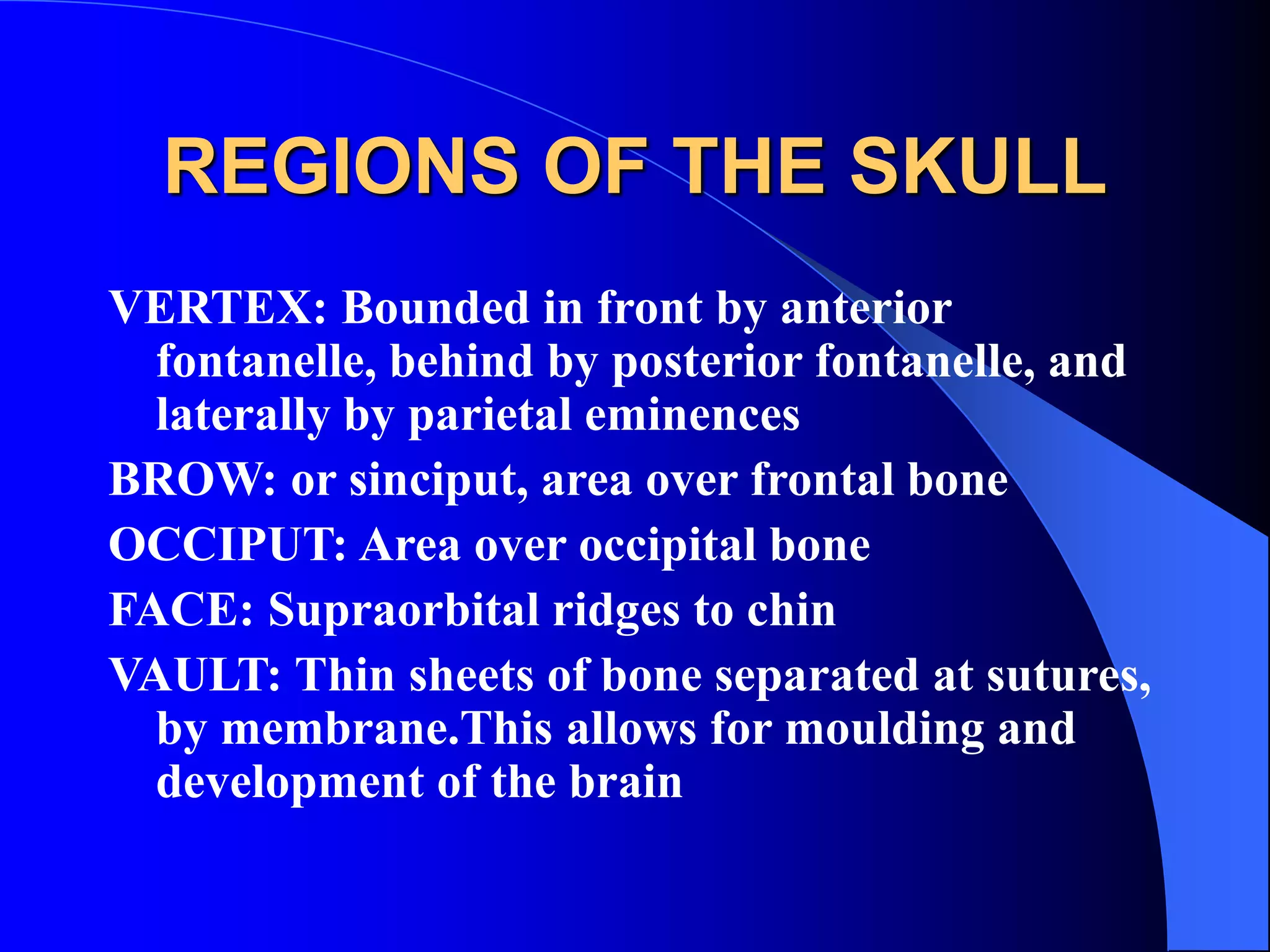 REGIONS OF THE SKULL

VERTEX: Bounded in front by anterior fontanelle, behind by posterior fontanelle, and laterally by parietal eminences

BROW: or sinciput, area over frontal bone

OCCIPUT: Area over occipital bone

FACE: Supraorbital ridges to chin

VAULT: Thin sheets of bone separated at sutures, by membrane.This allows for moulding and development of the brain